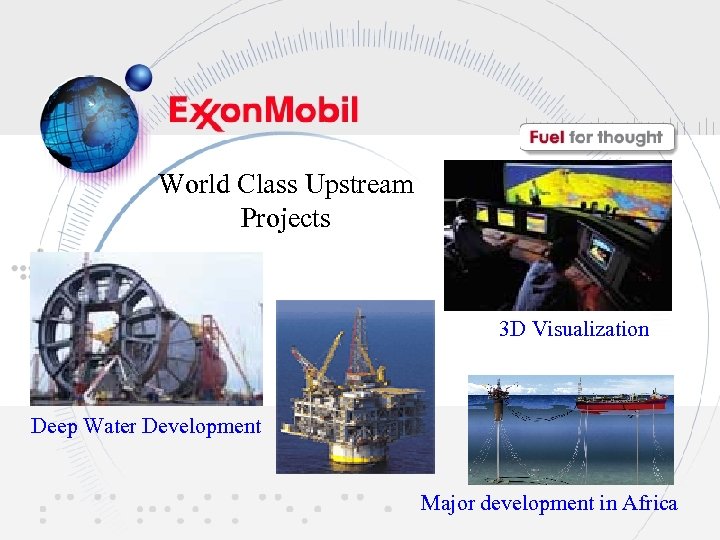 ExxonMobil

Fuel for thought

World Class Upstream Projects

3D Visualization

Deep Water Development

Major development in Africa